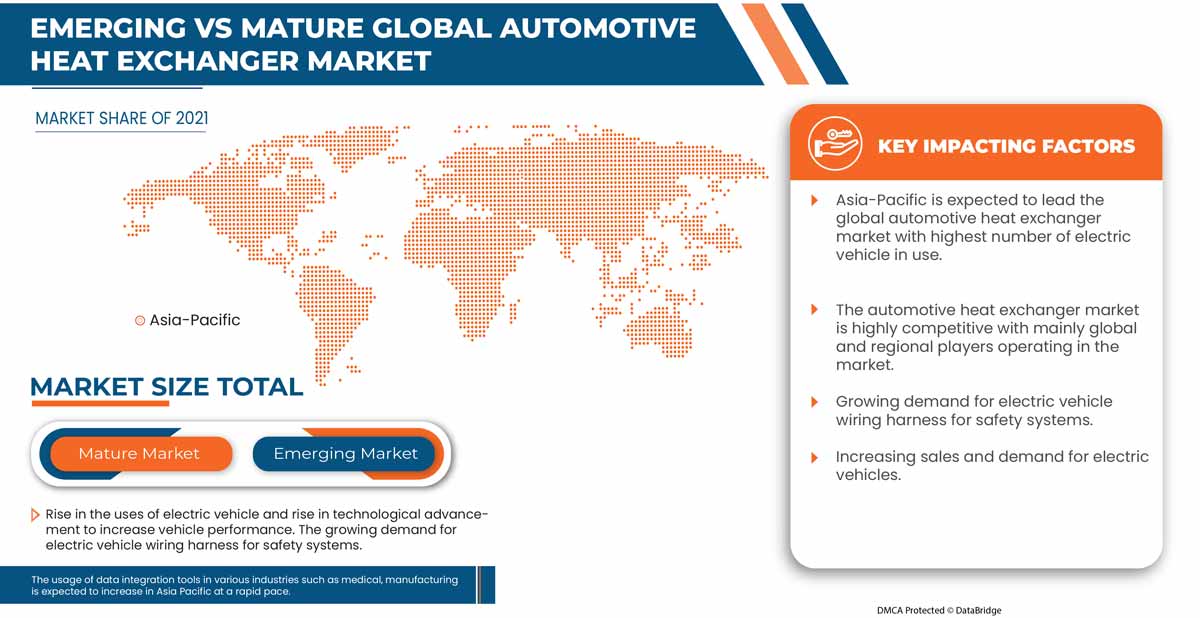 EMERGING VS MATURE GLOBAL AUTOMOTIVE HEAT EXCHANGER MARKET

MARKET SHARE OF 2021

Asia-Pacific

MARKET SIZE TOTAL

Mature Market

Emerging Market

Rise in the uses of electric vehicle and rise in technological advancement to increase vehicle performance. The growing demand for electric vehicle wiring harness for safety systems.

The usage of data integration tools in various industries such as medical, manufacturing is expected to increase in Asia Pacific at a rapid pace.

KEY IMPACTING FACTORS

Asia-Pacific is expected to lead the global automotive heat exchanger market with highest number of electric vehicle in use.

The automotive heat exchanger market is highly competitive with mainly global and regional players operating in the market.

Growing demand for electric vehicle wiring harness for safety systems.

Increasing sales and demand for electric vehicles.

DMCA Protected © DataBridge